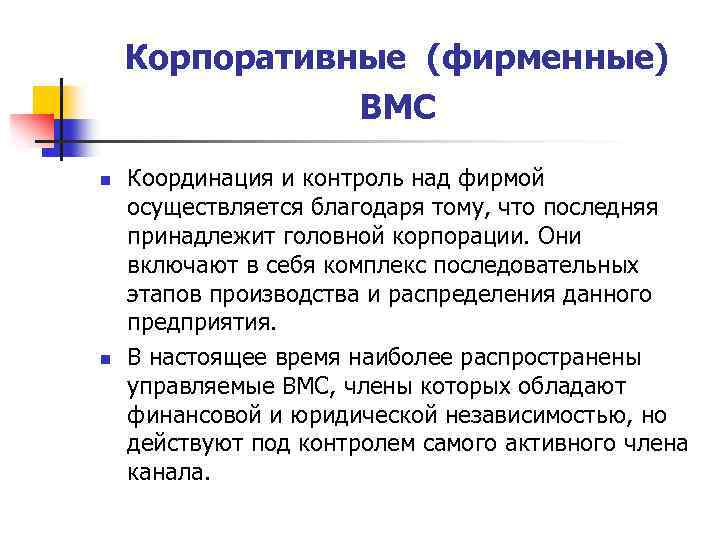 Корпоративные (фирменные) ВМС

Координация и контроль над фирмой осуществляется благодаря тому, что последняя принадлежит головной корпорации. Они включают в себя комплекс последовательных этапов производства и распределения данного предприятия.

В настоящее время наиболее распространены управляемые ВМС, члены которых обладают финансовой и юридической независимостью, но действуют под контролем самого активного члена канала.